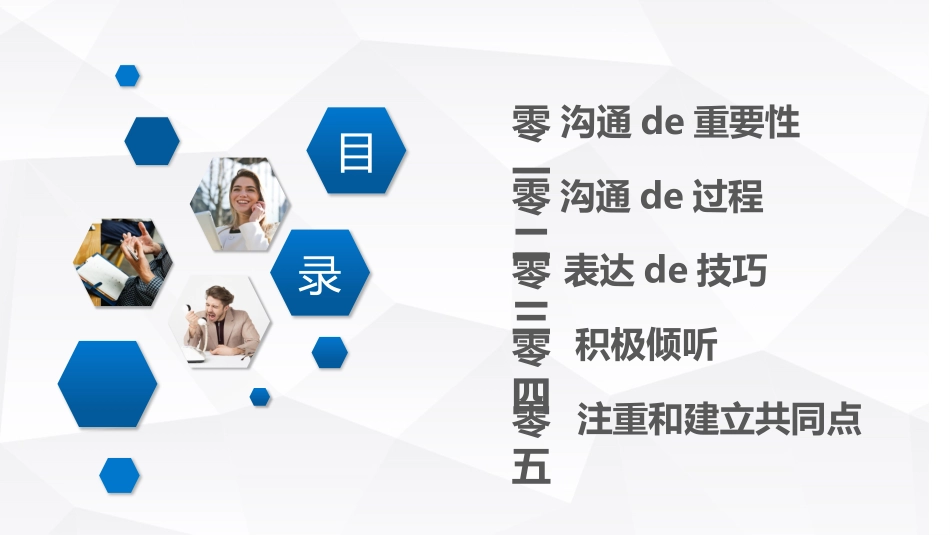 目
录

零一 沟通 de 重要性
零二 沟通 de 过程
零三 表达 de 技巧
零四 积极倾听
零五 注重和建立共同点